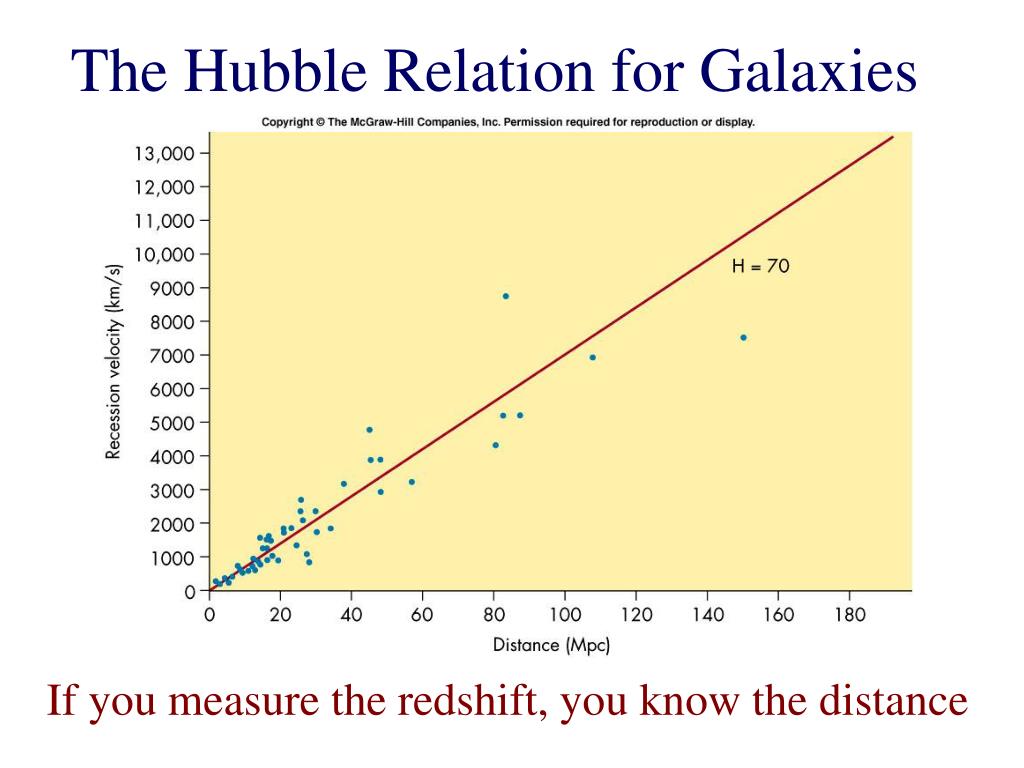 The Hubble Relation for Galaxies

Copyright © The McGraw-Hill Companies, Inc. Permission required for reproduction or display.

13,000
12,000
11,000
10,000
9000
8000
7000
6000
5000
4000
3000
2000
1000
0

Recession velocity (km/s)

H = 70

0 20 40 60 80 100 120 140 160 180

Distance (Mpc)

If you measure the redshift, you know the distance